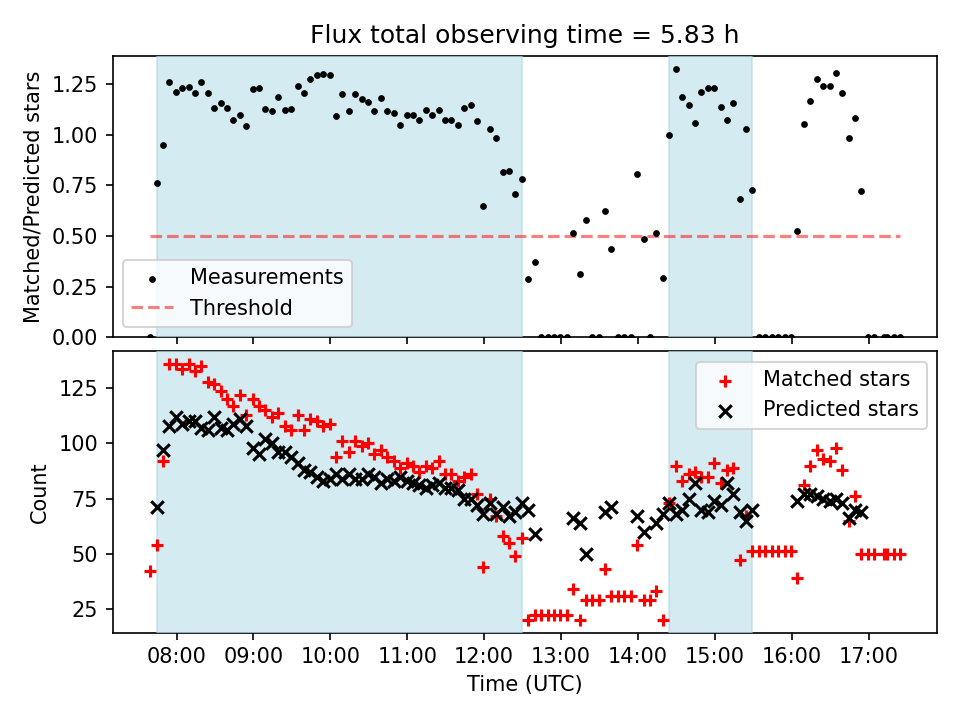 Flux total observing time = 5.83 h

Matched/Predicted stars

1.25
1.00
0.75
0.50
0.25
0.00

Measurements
Threshold

Count

125
100
75
50
25

Matched stars
Predicted stars

08:00 09:00 10:00 11:00 12:00 13:00 14:00 15:00 16:00 17:00

Time (UTC)